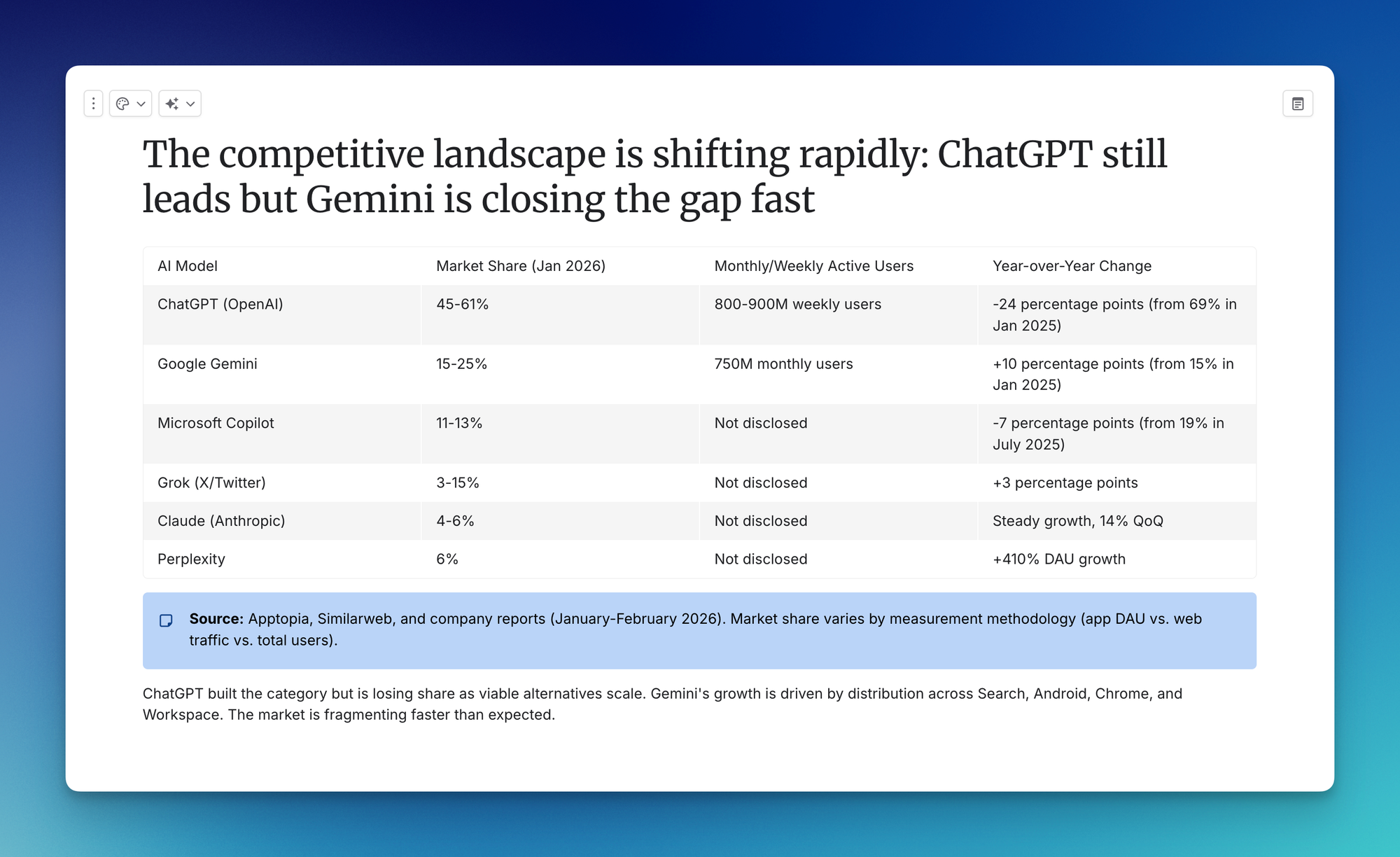 The competitive landscape is shifting rapidly: ChatGPT still leads but Gemini is closing the gap fast

| AI Model | Market Share (Jan 2026) | Monthly/Weekly Active Users | Year-over-Year Change |
|---|---|---|---|
| ChatGPT (OpenAI) | 45-61% | 800-900M weekly users | -24 percentage points (from 69% in Jan 2025) |
| Google Gemini | 15-25% | 750M monthly users | +10 percentage points (from 15% in Jan 2025) |
| Microsoft Copilot | 11-13% | Not disclosed | -7 percentage points (from 19% in July 2025) |
| Grok (X/Twitter) | 3-15% | Not disclosed | +3 percentage points |
| Claude (Anthropic) | 4-6% | Not disclosed | Steady growth, 14% QoQ |
| Perplexity | 6% | Not disclosed | +410% DAU growth |

**Source:** Apptopia, Similarweb, and company reports (January-February 2026). Market share varies by measurement methodology (app DAU vs. web traffic vs. total users).

ChatGPT built the category but is losing share as viable alternatives scale. Gemini's growth is driven by distribution across Search, Android, Chrome, and Workspace. The market is fragmenting faster than expected.